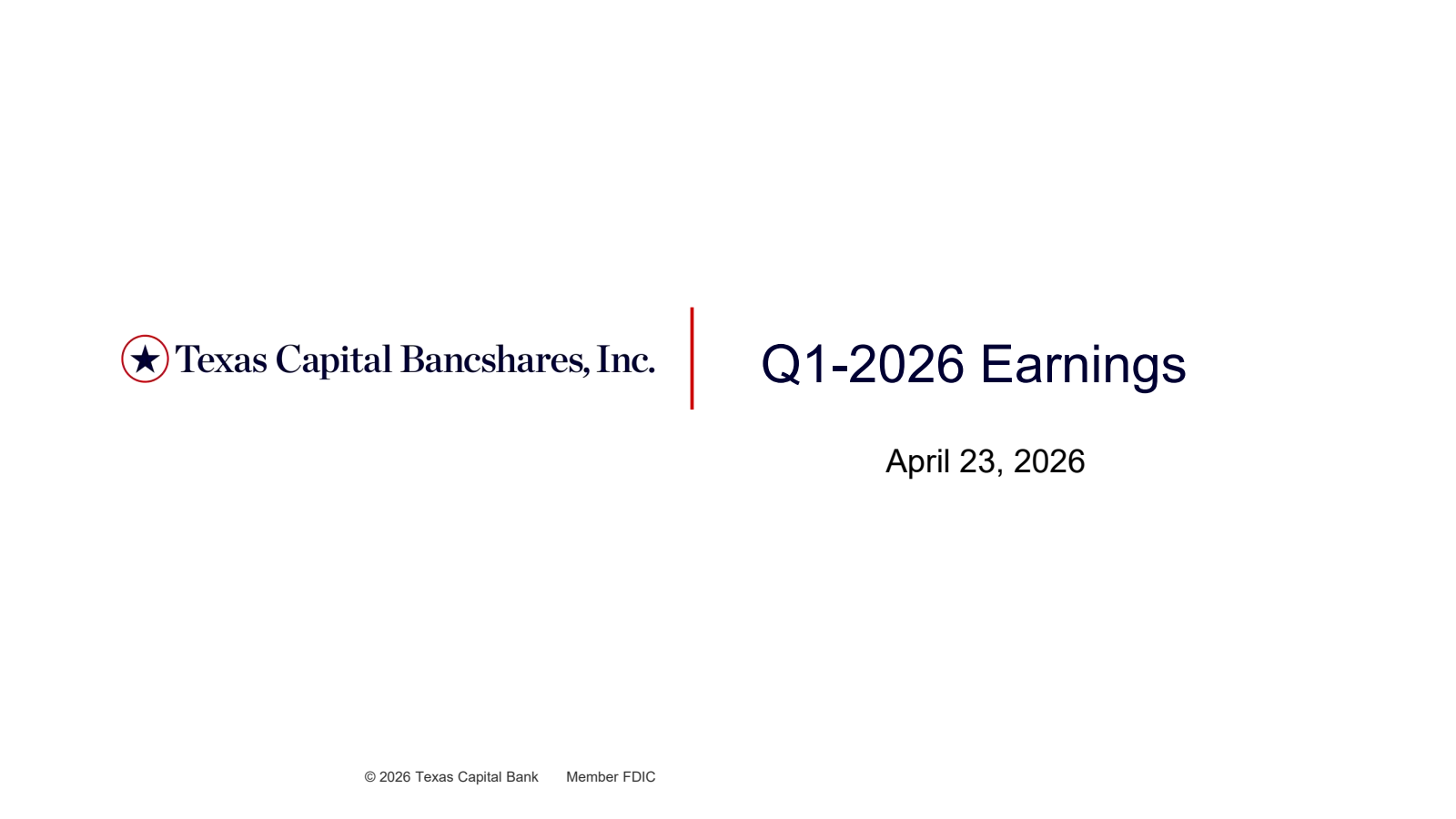 Texas Capital Bancshares, Inc.

Q1-2026 Earnings

April 23, 2026

© 2026 Texas Capital Bank Member FDIC